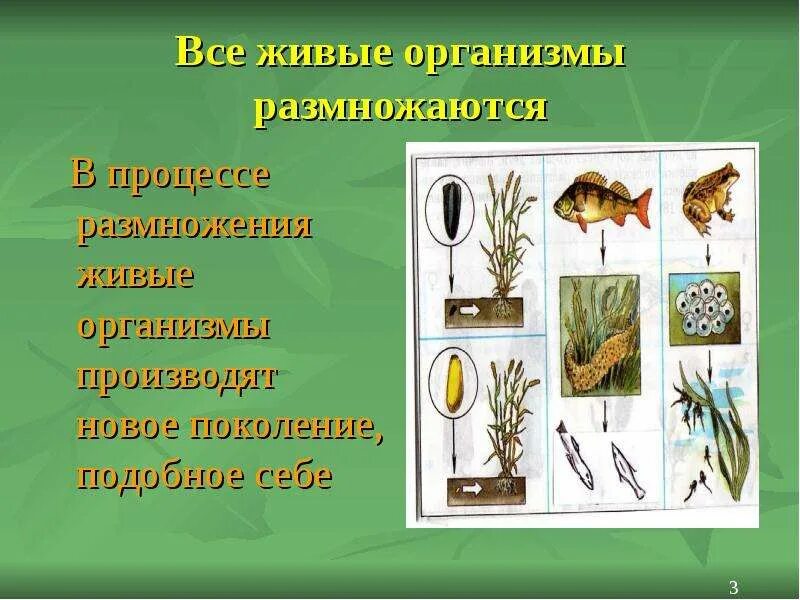 Все живые организмы размножаются

В процессе размножения живые организмы производят новое поколение, подобное себе

3